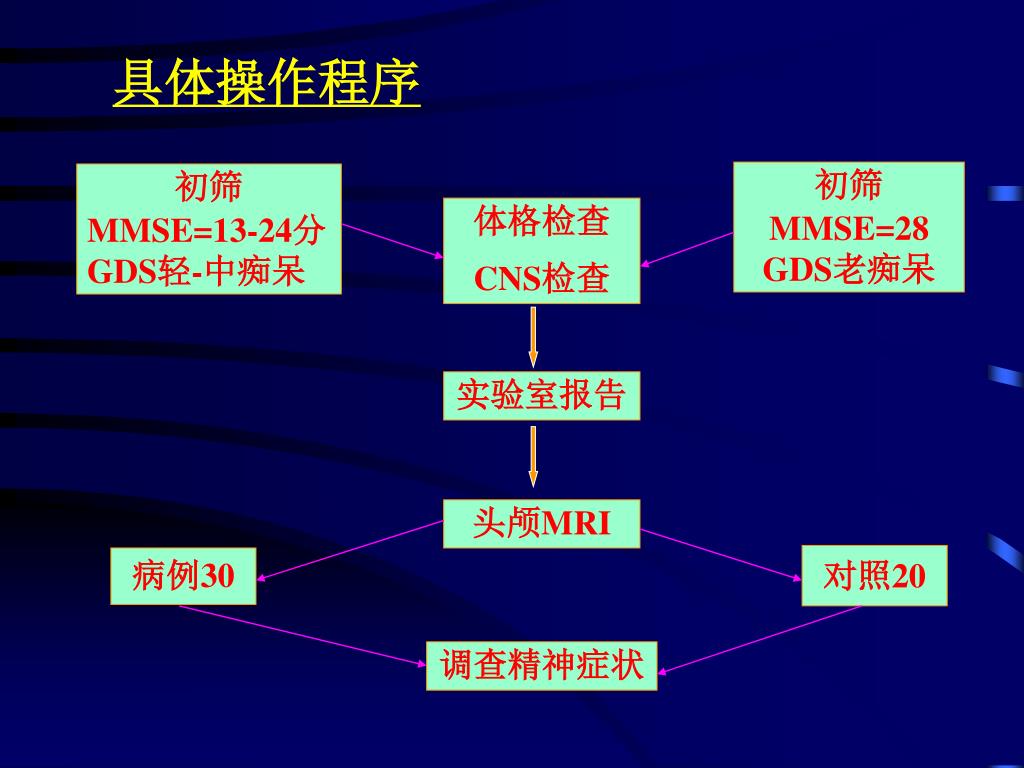 具体操作程序

初筛
MMSE=13-24分
GDS轻-中痴呆

体格检查
CNS检查

初筛
MMSE=28
GDS老痴呆

实验室报告

头颅MRI

病例30

对照20

调查精神症状